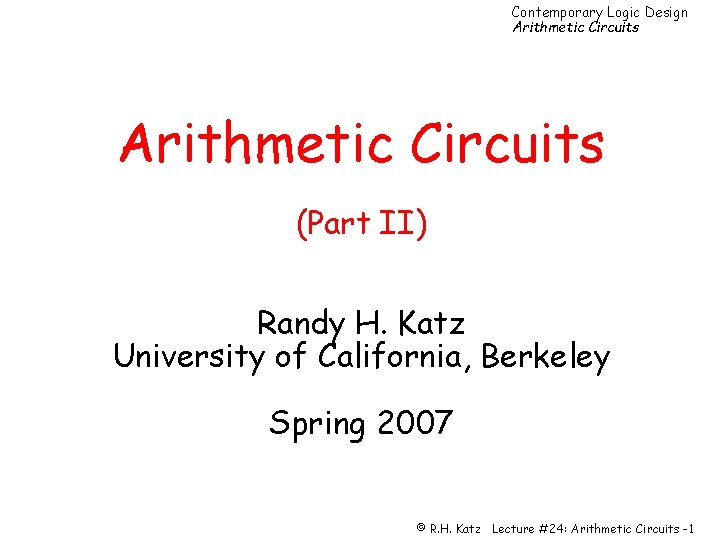 Contemporary Logic Design
Arithmetic Circuits

Arithmetic Circuits

(Part II)

Randy H. Katz
University of California, Berkeley

Spring 2007

© R.H. Katz Lecture #24: Arithmetic Circuits -1